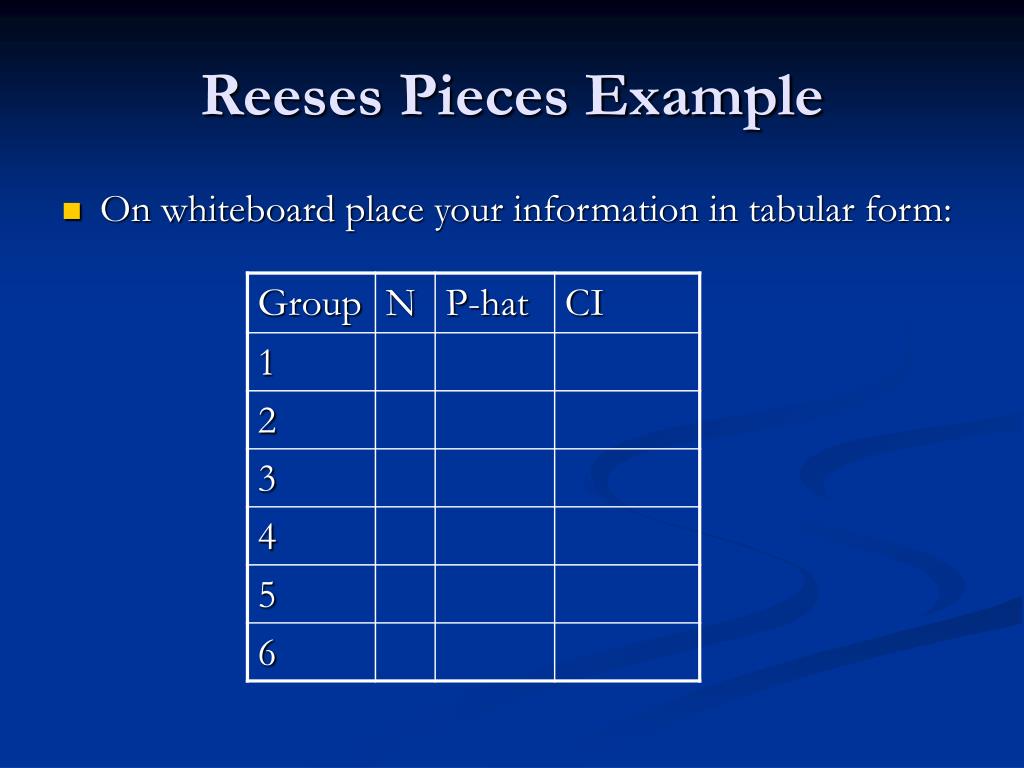 Reeses Pieces Example

On whiteboard place your information in tabular form:

| Group | N | P-hat | CI |
|---|---|---|---|
| 1 | | | |
| 2 | | | |
| 3 | | | |
| 4 | | | |
| 5 | | | |
| 6 | | | |